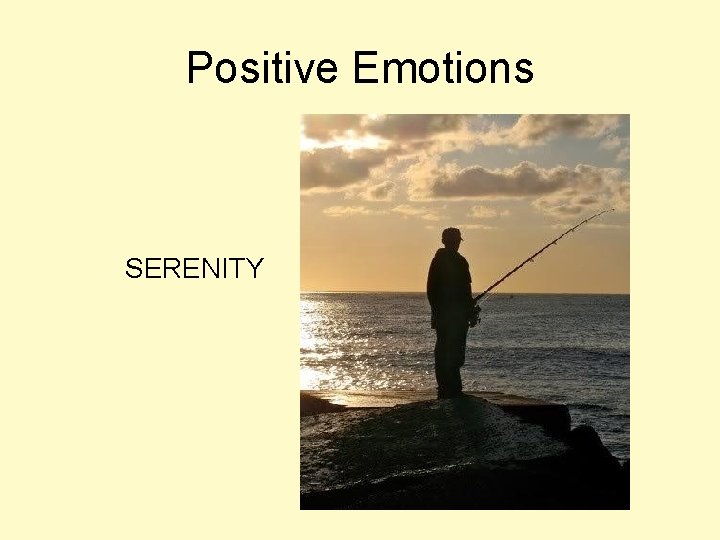 Positive Emotions

SERENITY